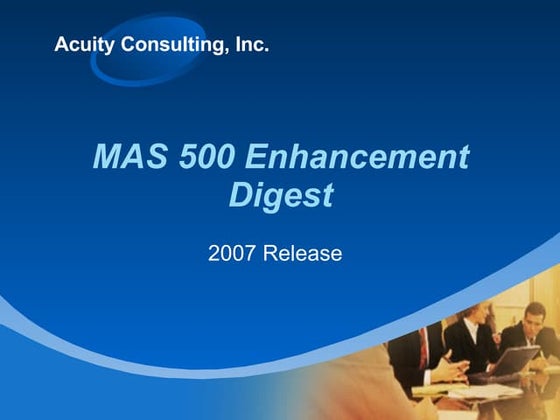 Acuity Consulting, Inc.

MAS 500 Enhancement Digest

2007 Release